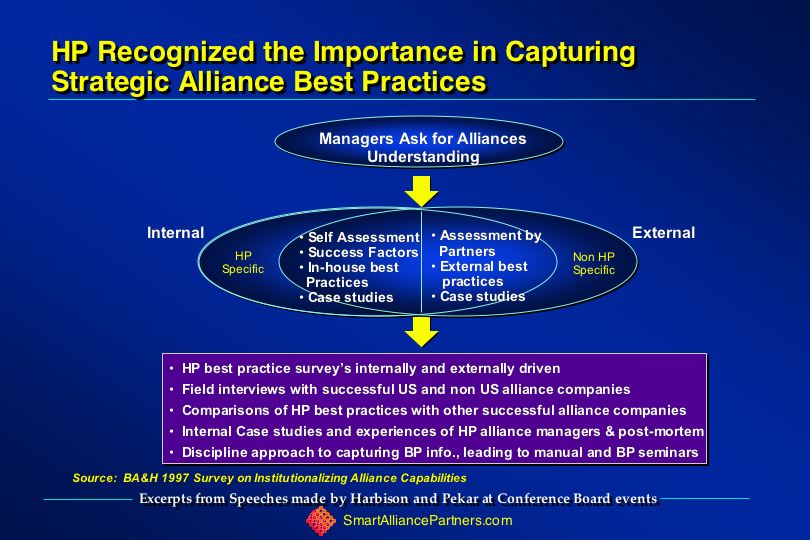 HP Recognized the Importance in Capturing Strategic Alliance Best Practices

Managers Ask for Alliances Understanding

Internal

HP Specific

• Self Assessment
• Success Factors
• In-house best Practices
• Case studies

• Assessment by Partners
• External best practices
• Case studies

Non HP Specific

External

• HP best practice survey's internally and externally driven
• Field interviews with successful US and non US alliance companies
• Comparisons of HP best practices with other successful alliance companies
• Internal Case studies and experiences of HP alliance managers & post-mortem
• Discipline approach to capturing BP info., leading to manual and BP seminars

Source: BA&H 1997 Survey on Institutionalizing Alliance Capabilities

Excerpts from Speeches made by Harbison and Pekar at Conference Board events

SmartAlliancePartners.com